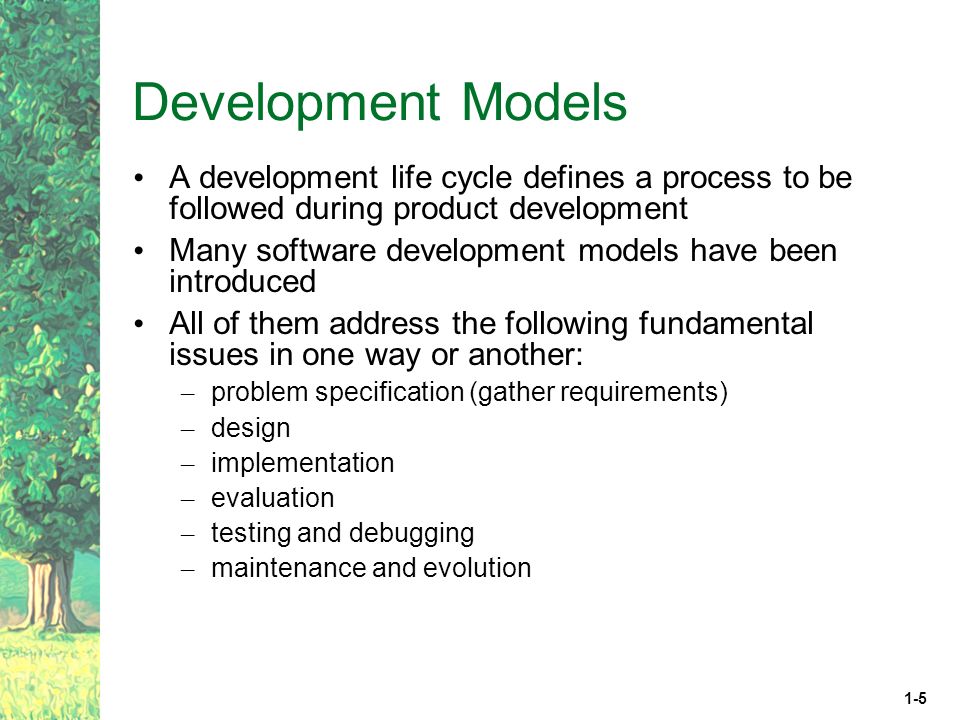 Development Models

• A development life cycle defines a process to be followed during product development

• Many software development models have been introduced

• All of them address the following fundamental issues in one way or another:

– problem specification (gather requirements)
– design
– implementation
– evaluation
– testing and debugging
– maintenance and evolution

1-5